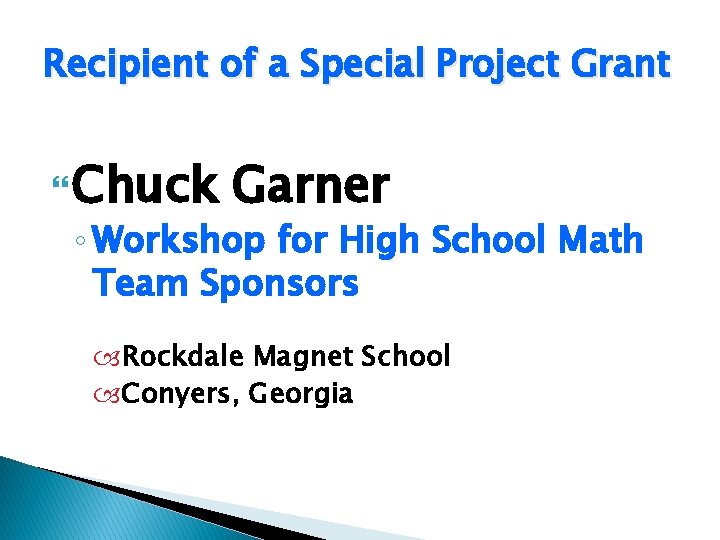 Recipient of a Special Project Grant

Chuck Garner

Workshop for High School Math Team Sponsors

Rockdale Magnet School

Conyers, Georgia